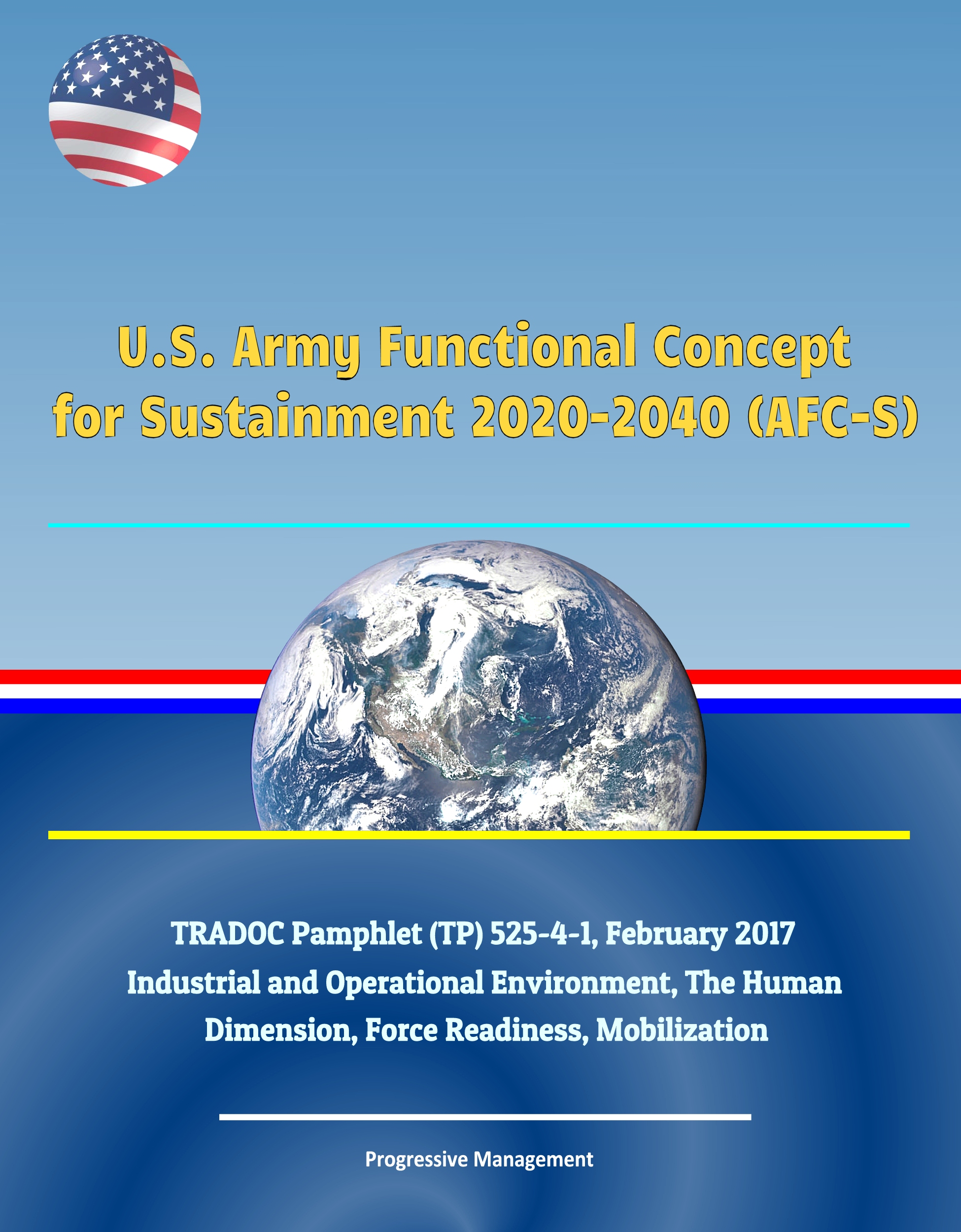 U.S. Army Functional Concept for Sustainment 2020-2040 (AFC-S)

TRADOC Pamphlet (TP) 525-4-1, February 2017
Industrial and Operational Environment, The Human Dimension, Force Readiness, Mobilization

Progressive Management